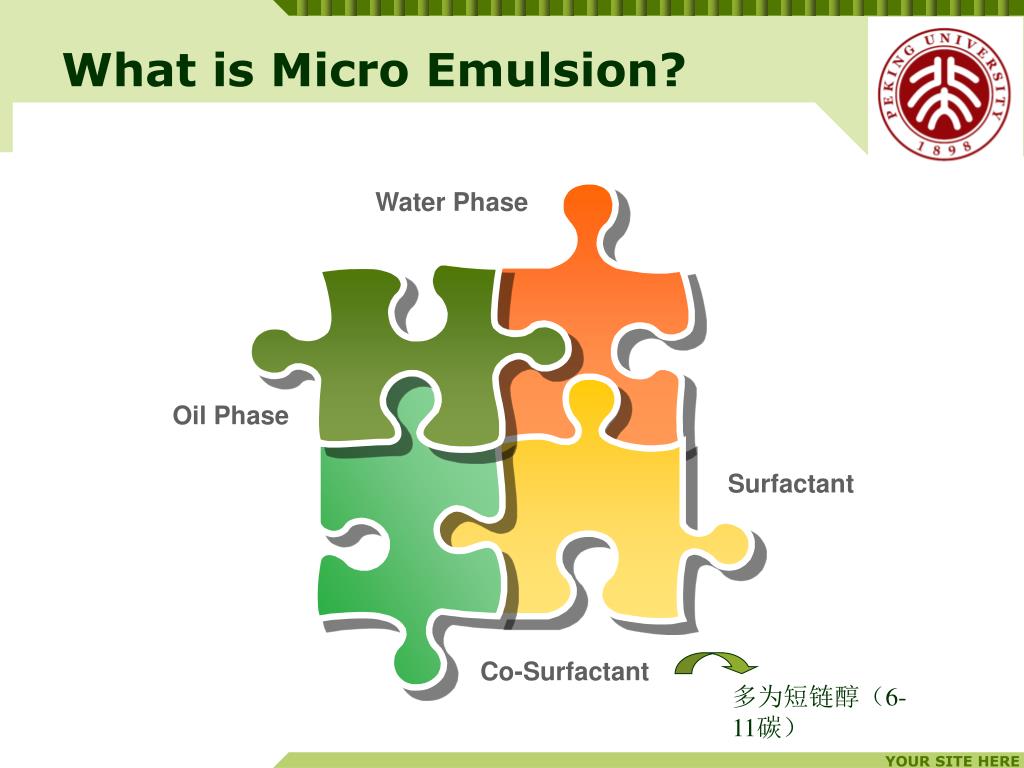 What is Micro Emulsion?

PEKING UNIVERSITY 1898

Water Phase

Oil Phase

Surfactant

Co-Surfactant

多为短链醇（6-11碳）

YOUR SITE HERE